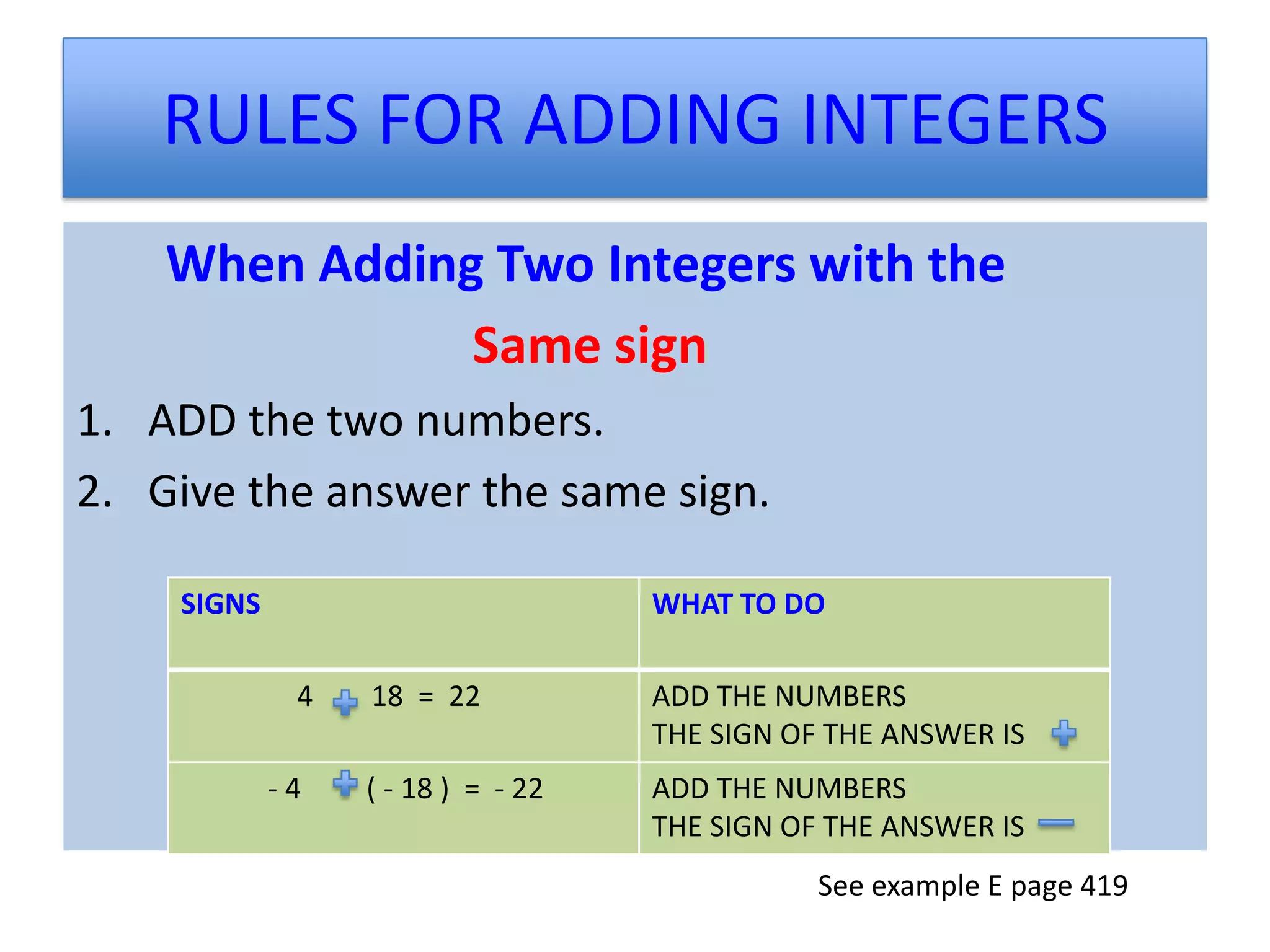 RULES FOR ADDING INTEGERS

When Adding Two Integers with the

Same sign

1. ADD the two numbers.
2. Give the answer the same sign.

| SIGNS | WHAT TO DO |
|---|---|
| 4 + 18 = 22 | ADD THE NUMBERS THE SIGN OF THE ANSWER IS + |
| - 4 + ( - 18 ) = - 22 | ADD THE NUMBERS THE SIGN OF THE ANSWER IS − |

See example E page 419